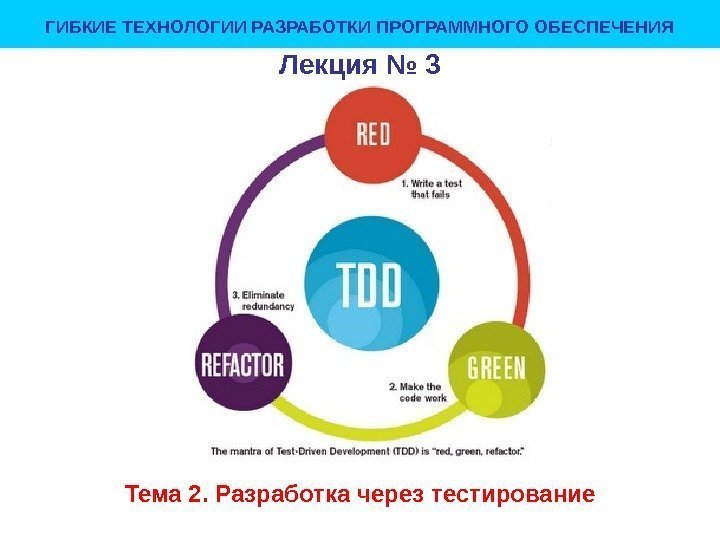 ГИБКИЕ ТЕХНОЛОГИИ РАЗРАБОТКИ ПРОГРАММНОГО ОБЕСПЕЧЕНИЯ

Лекция № 3

RED

1. Write a test that fails

TDD

3. Eliminate redundancy

REFACTOR

GREEN

2. Make the code work

The mantra of Test-Driven Development (TDD) is "red, green, refactor."

Тема 2. Разработка через тестирование